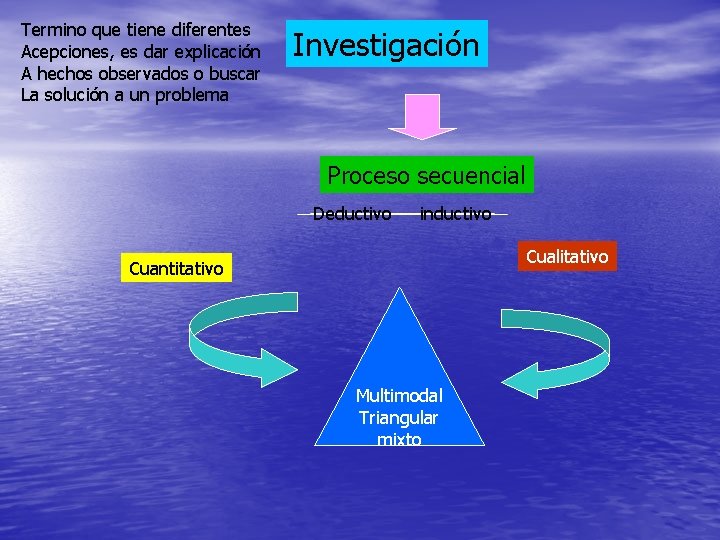 Termino que tiene diferentes Acepciones, es dar explicación A hechos observados o buscar La solución a un problema

Investigación

Proceso secuencial

Deductivo inductivo

Cuantitativo

Cualitativo

Multimodal
Triangular
mixto